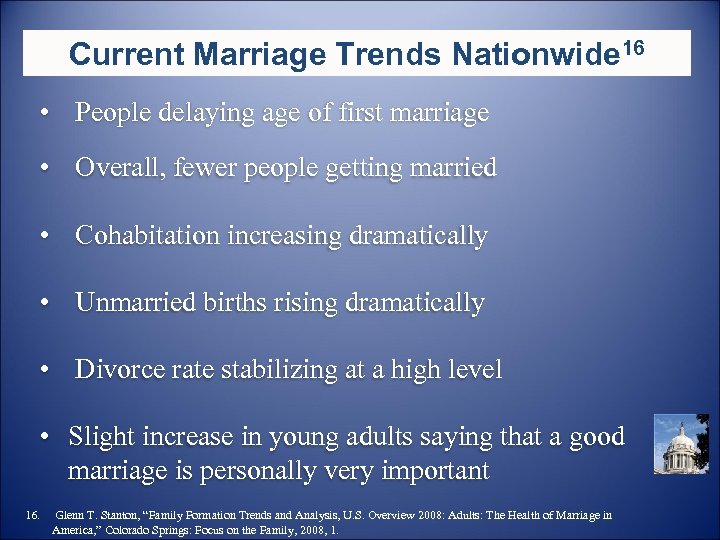 Current Marriage Trends Nationwide$^{16}$

• People delaying age of first marriage

• Overall, fewer people getting married

• Cohabitation increasing dramatically

• Unmarried births rising dramatically

• Divorce rate stabilizing at a high level

• Slight increase in young adults saying that a good marriage is personally very important

16. Glenn T. Stanton, "Family Formation Trends and Analysis, U.S. Overview 2008: Adults: The Health of Marriage in America," Colorado Springs: Focus on the Family, 2008, 1.